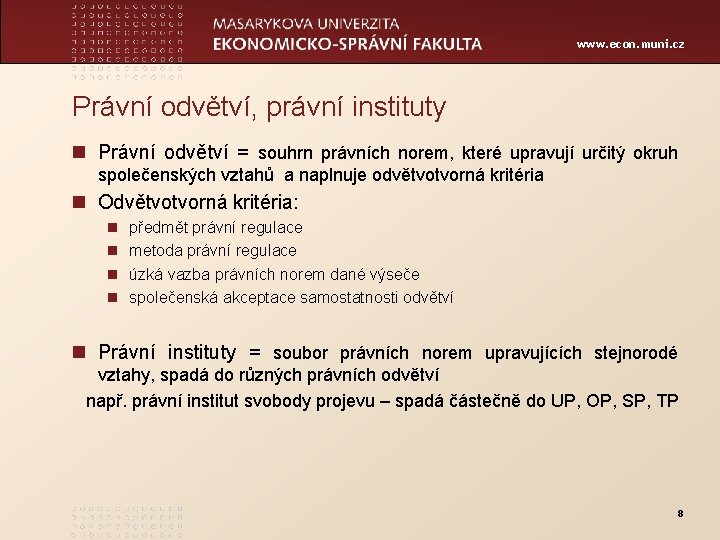 MASARYKOVA UNIVERZITA
EKONOMICKO-SPRÁVNÍ FAKULTA

www.econ.muni.cz

Právní odvětví, právní instituty

Právní odvětví = souhrn právních norem, které upravují určitý okruh společenských vztahů a naplnuje odvětvotvorná kritéria

Odvětvotvorná kritéria:

předmět právní regulace

metoda právní regulace

úzká vazba právních norem dané výseče

společenská akceptace samostatnosti odvětví

Právní instituty = soubor právních norem upravujících stejnorodé vztahy, spadá do různých právních odvětví

např. právní institut svobody projevu – spadá částečně do UP, OP, SP, TP

8